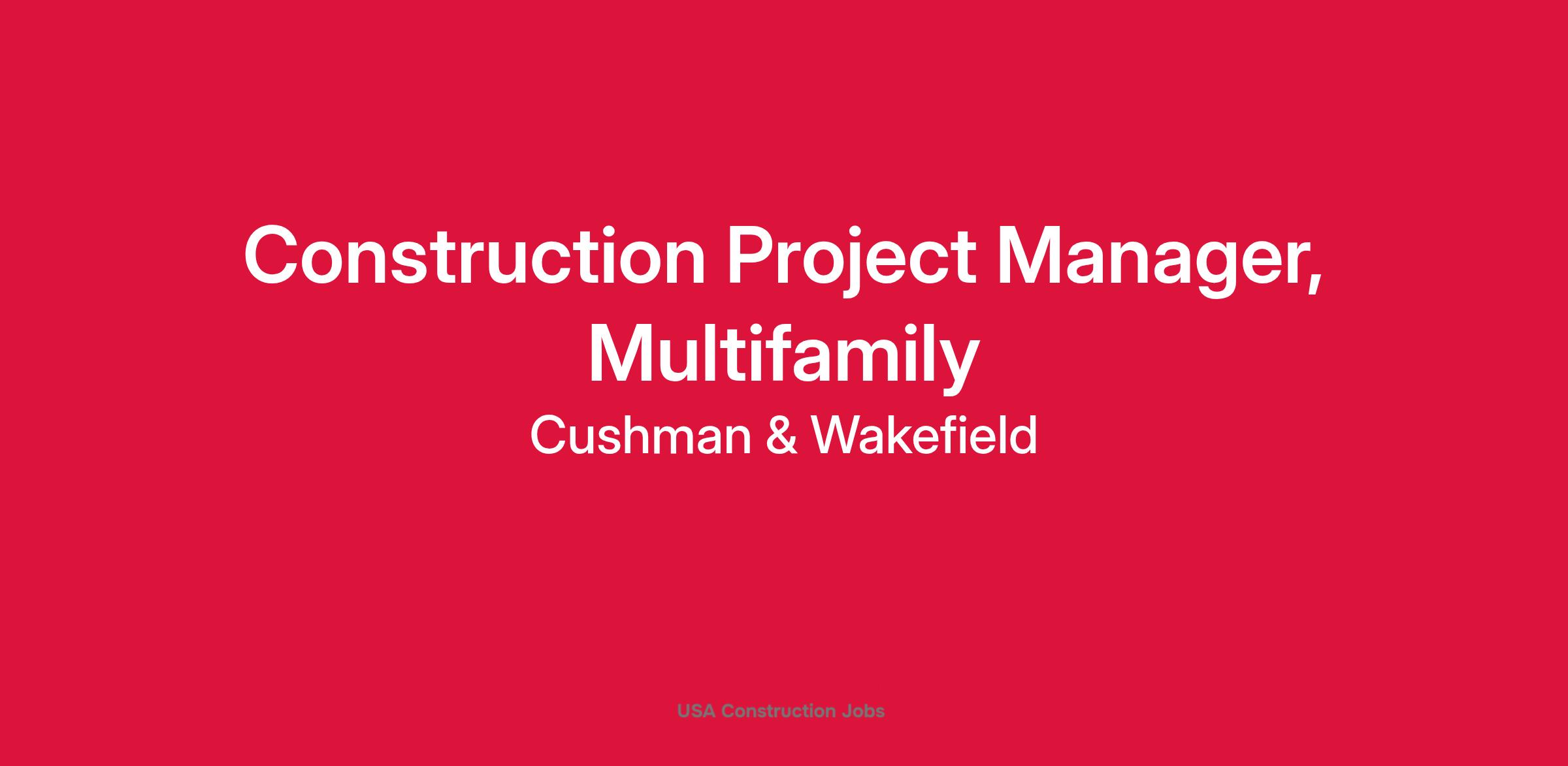 Construction Project Manager, Multifamily

Cushman & Wakefield

USA Construction Jobs